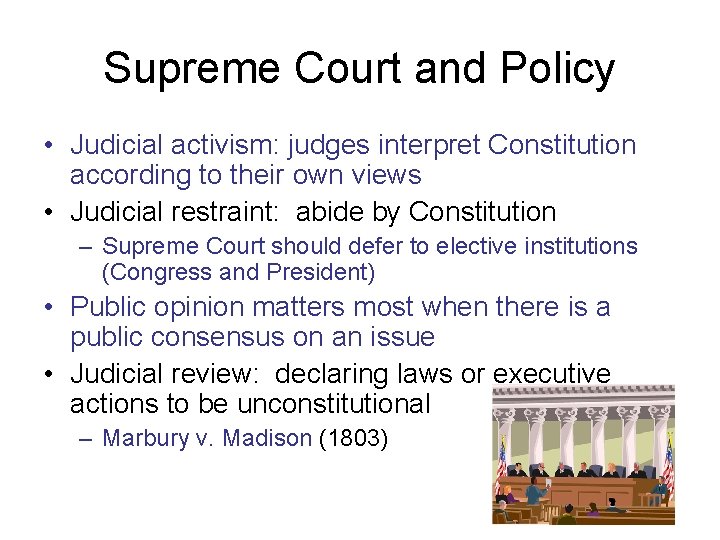 Supreme Court and Policy

• Judicial activism: judges interpret Constitution according to their own views
• Judicial restraint: abide by Constitution
– Supreme Court should defer to elective institutions (Congress and President)
• Public opinion matters most when there is a public consensus on an issue
• Judicial review: declaring laws or executive actions to be unconstitutional
– Marbury v. Madison (1803)